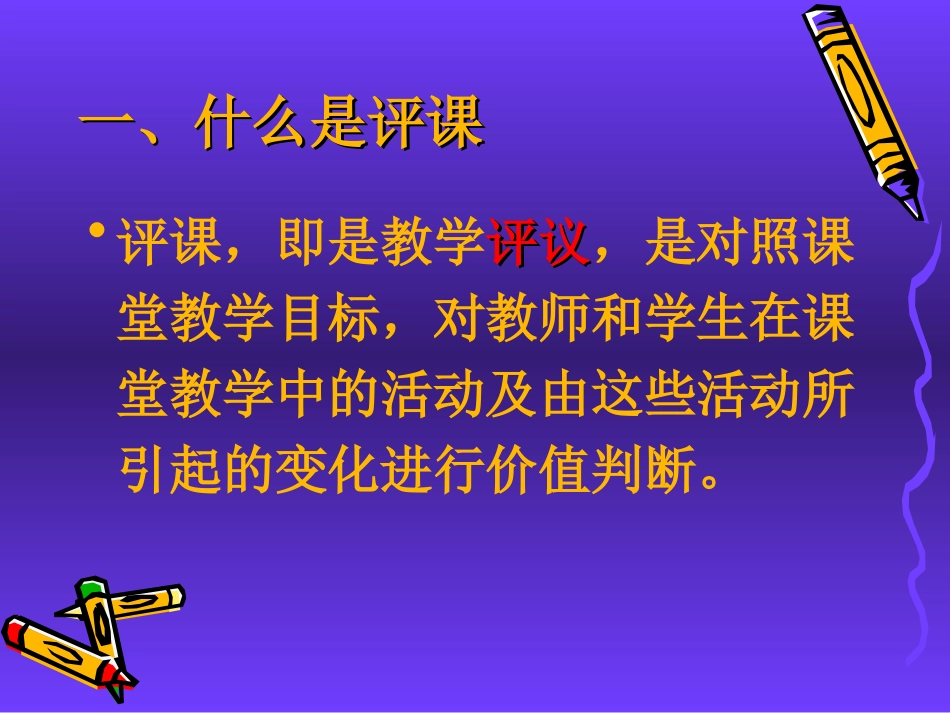 一、什么是评课

• 评课，即是教学评议，是对照课堂教学目标，对教师和学生在课堂教学中的活动及由这些活动所引起的变化进行价值判断。